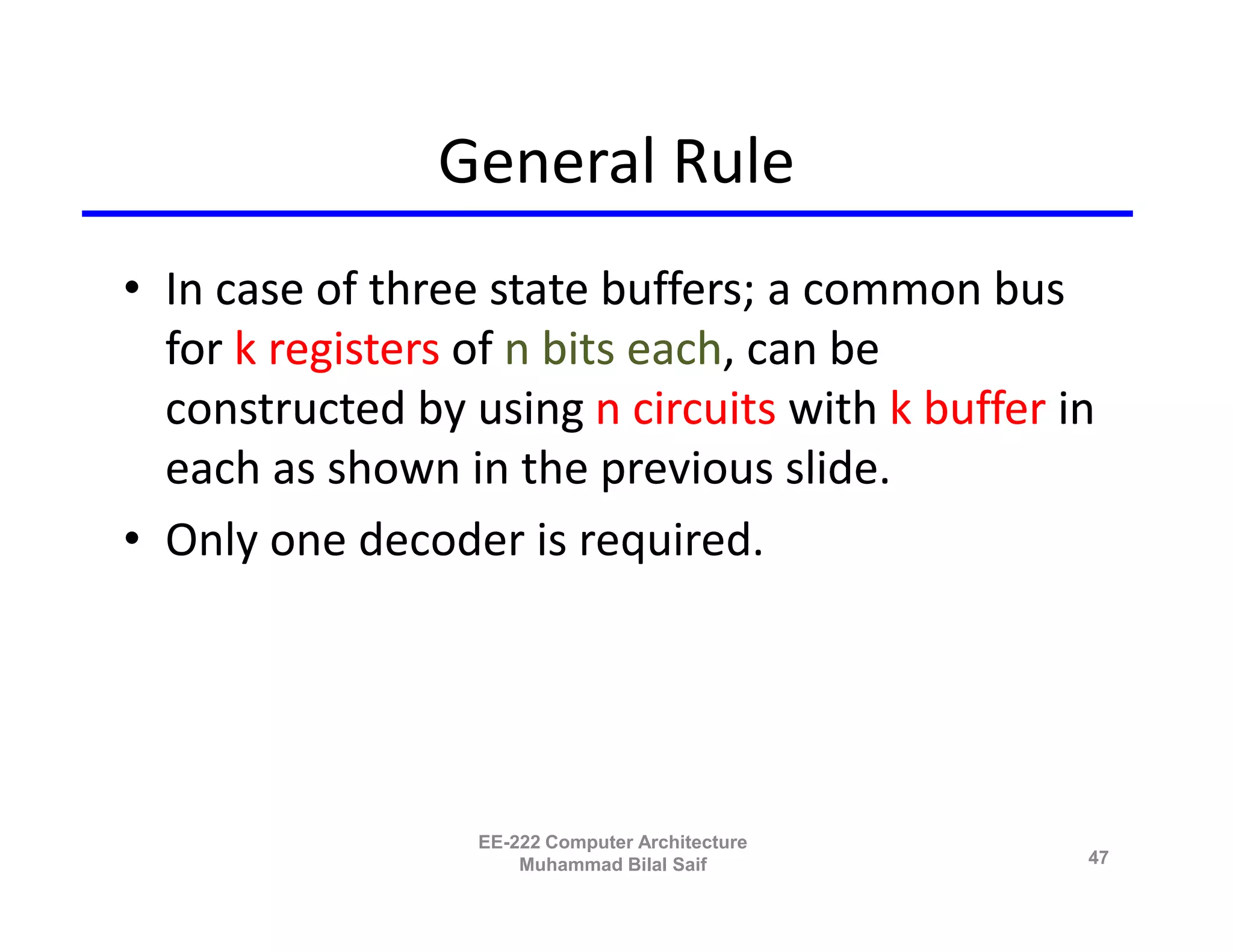 General Rule

• In case of three state buffers; a common bus for k registers of n bits each, can be constructed by using n circuits with k buffer in each as shown in the previous slide.

• Only one decoder is required.

EE-222 Computer Architecture
Muhammad Bilal Saif

47